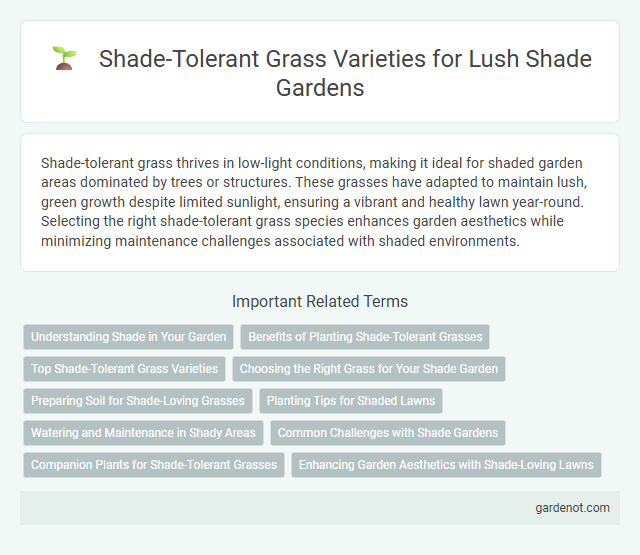 Shade-Tolerant Grass Varieties for Lush Shade Gardens

Shade-tolerant grass thrives in low-light conditions, making it ideal for shaded garden areas dominated by trees or structures. These grasses have adapted to maintain lush, green growth despite limited sunlight, ensuring a vibrant and healthy lawn year-round. Selecting the right shade-tolerant grass species enhances garden aesthetics while minimizing maintenance challenges associated with shaded environments.

Important Related Terms

Understanding Shade in Your Garden
Benefits of Planting Shade-Tolerant Grasses
Top Shade-Tolerant Grass Varieties
Choosing the Right Grass for Your Shade Garden
Preparing Soil for Shade-Loving Grasses
Planting Tips for Shaded Lawns
Watering and Maintenance in Shady Areas
Common Challenges with Shade Gardens
Companion Plants for Shade-Tolerant Grasses
Enhancing Garden Aesthetics with Shade-Loving Lawns

gardenot.com